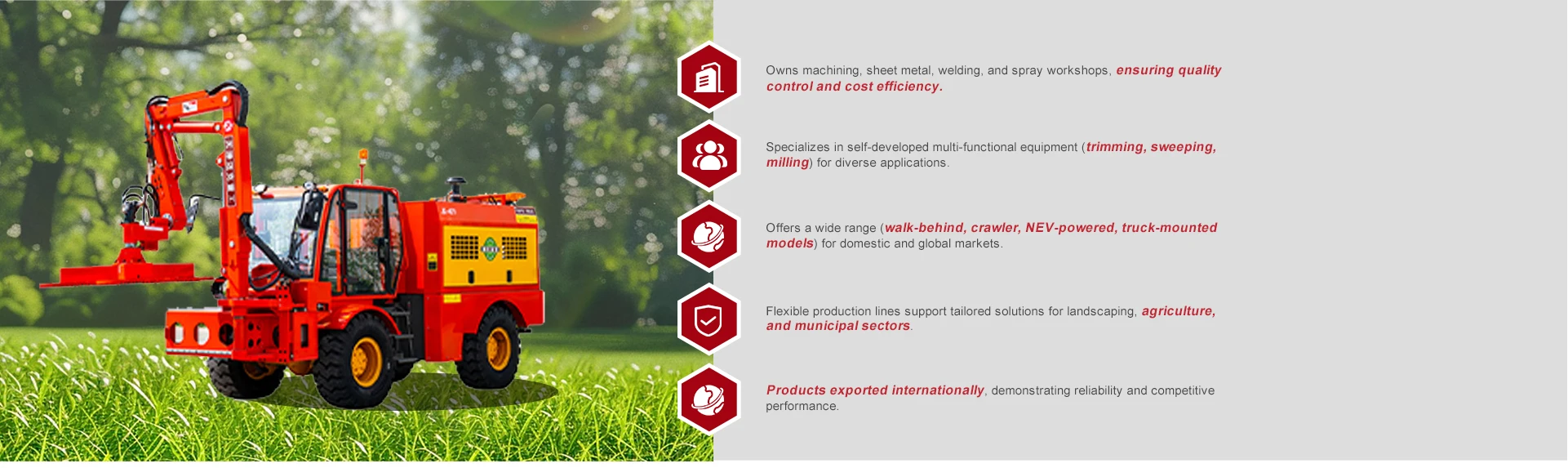 Owns machining, sheet metal, welding, and spray workshops, ensuring quality control and cost efficiency.

Specializes in self-developed multi-functional equipment (trimming, sweeping, milling) for diverse applications.

Offers a wide range (walk-behind, crawler, NEV-powered, truck-mounted models) for domestic and global markets.

Flexible production lines support tailored solutions for landscaping, agriculture, and municipal sectors.

Products exported internationally, demonstrating reliability and competitive performance.